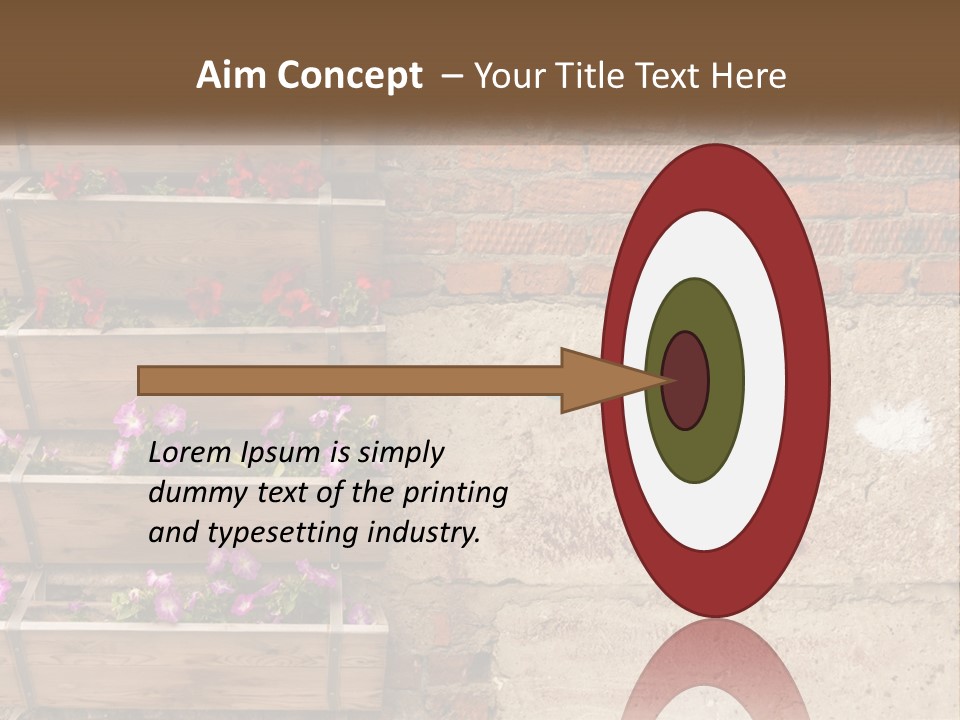 Aim Concept – Your Title Text Here

Lorem Ipsum is simply dummy text of the printing and typesetting industry.